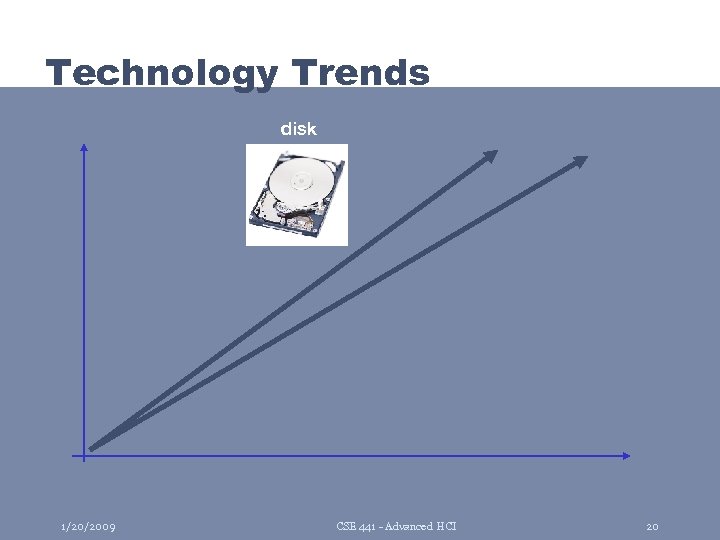 Technology Trends

disk

1/20/2009

CSE 441 - Advanced HCI

20